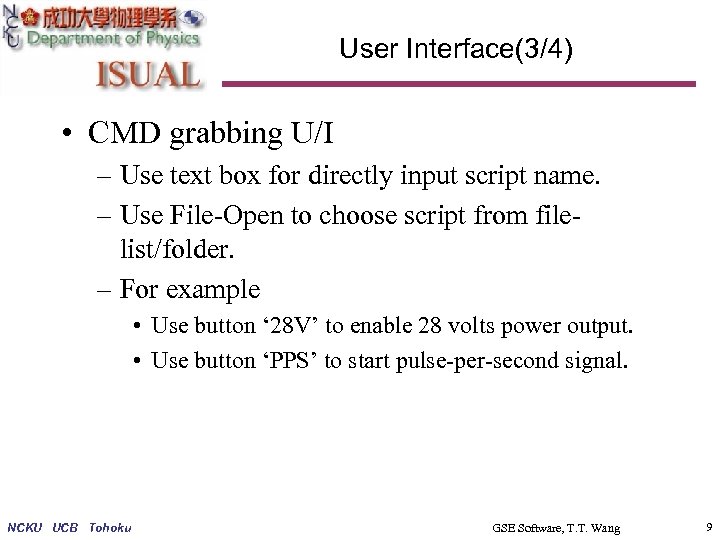 NCKU 成功大學物理學系 Department of Physics

ISUAL

User Interface(3/4)

• CMD grabbing U/I
– Use text box for directly input script name.
– Use File-Open to choose script from file-list/folder.
– For example
• Use button ‘28V’ to enable 28 volts power output.
• Use button ‘PPS’ to start pulse-per-second signal.

NCKU UCB Tohoku

GSE Software, T.T. Wang

9